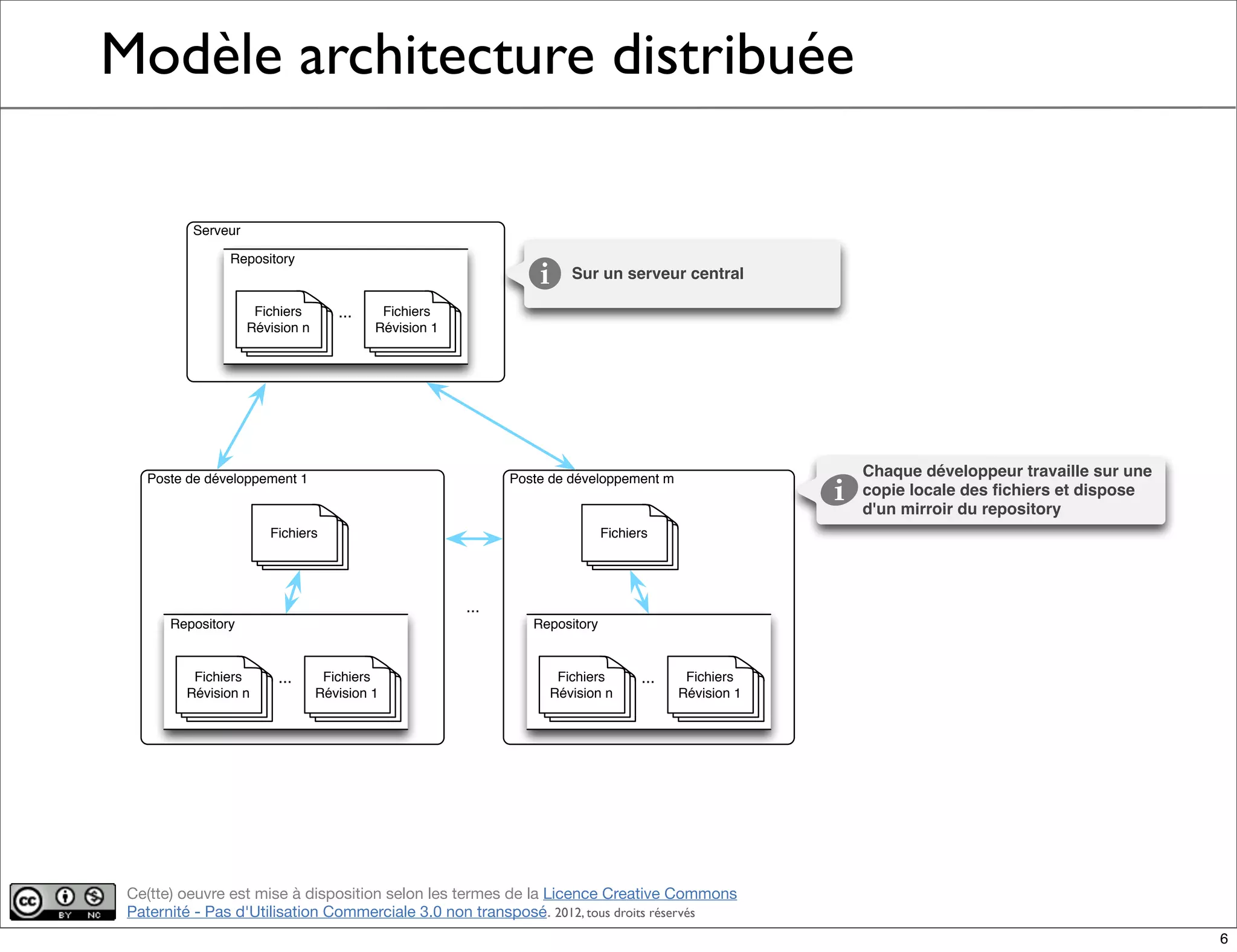 Modèle architecture distribuée

Serveur

Repository

Fichiers Révision n

...

Fichiers Révision 1

Sur un serveur central

Poste de développement 1

Fichiers

Repository

Fichiers Révision n

...

Fichiers Révision 1

...

Poste de développement m

Fichiers

Repository

Fichiers Révision n

...

Fichiers Révision 1

Chaque développeur travaille sur une copie locale des fichiers et dispose d'un mirroir du repository

cc BY NC

Ce(tte) oeuvre est mise à disposition selon les termes de la Licence Creative Commons Paternité - Pas d'Utilisation Commerciale 3.0 non transposé. 2012, tous droits réservés

6